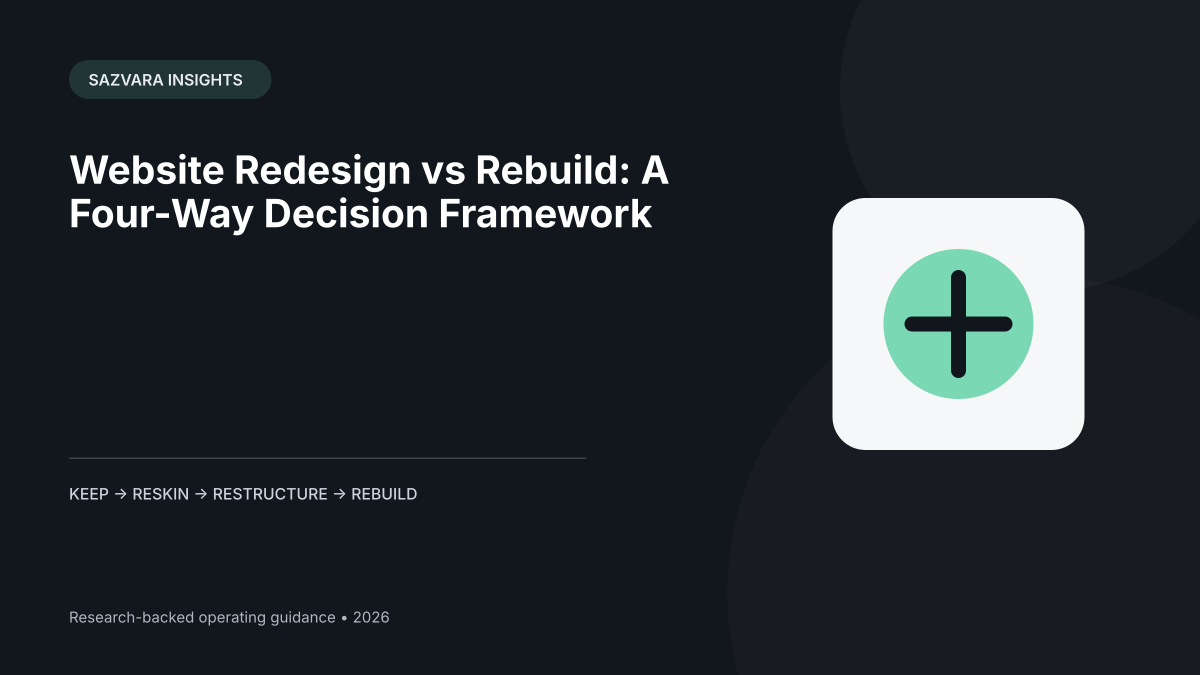 SAZVARA INSIGHTS

Website Redesign vs Rebuild: A Four-Way Decision Framework

KEEP → RESKIN → RESTRUCTURE → REBUILD

Research-backed operating guidance • 2026